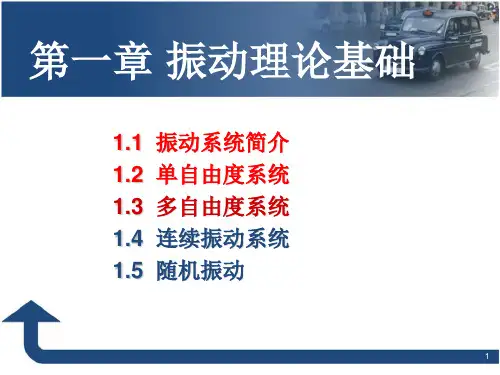 第一章 振动理论基础

1.1 振动系统简介
1.2 单自由度系统
1.3 多自由度系统
1.4 连续振动系统
1.5 随机振动

1